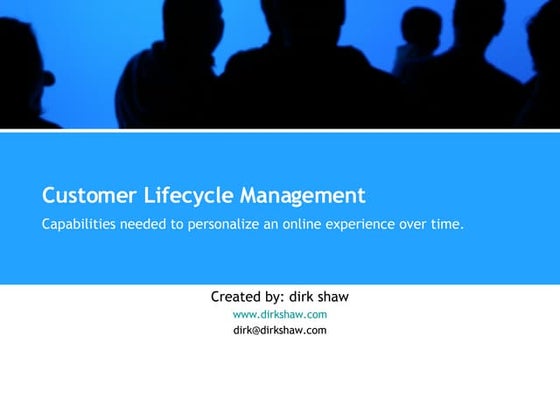 Customer Lifecycle Management

Capabilities needed to personalize an online experience over time.

Created by: dirk shaw
www.dirkshaw.com
dirk@dirkshaw.com